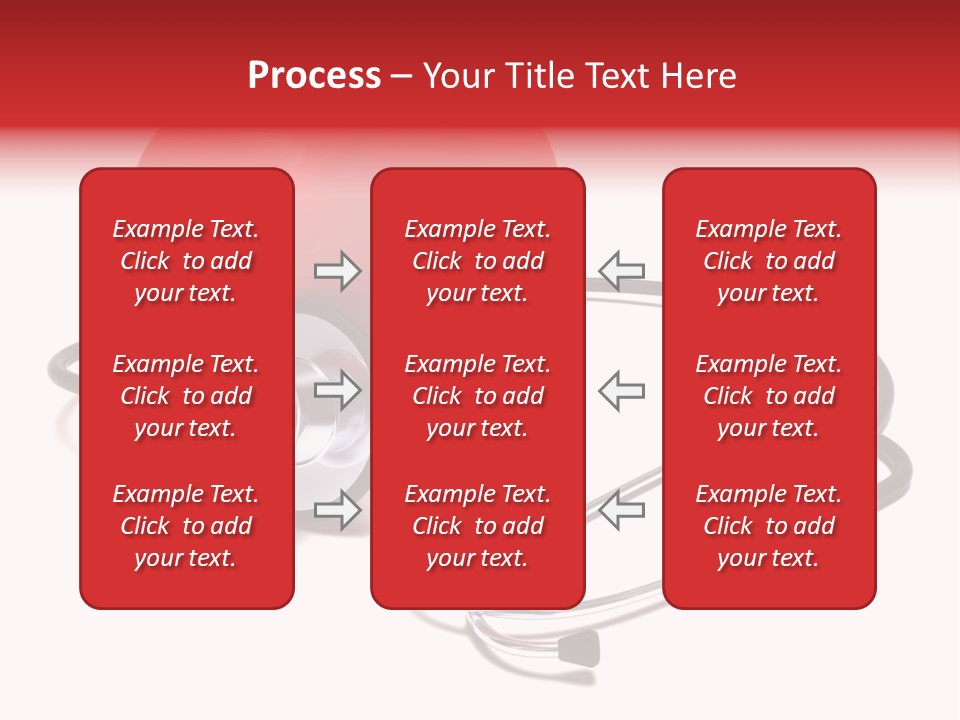 Process – Your Title Text Here

Example Text. Click to add your text.

Example Text. Click to add your text.

Example Text. Click to add your text.

Example Text. Click to add your text.

Example Text. Click to add your text.

Example Text. Click to add your text.

Example Text. Click to add your text.

Example Text. Click to add your text.

Example Text. Click to add your text.